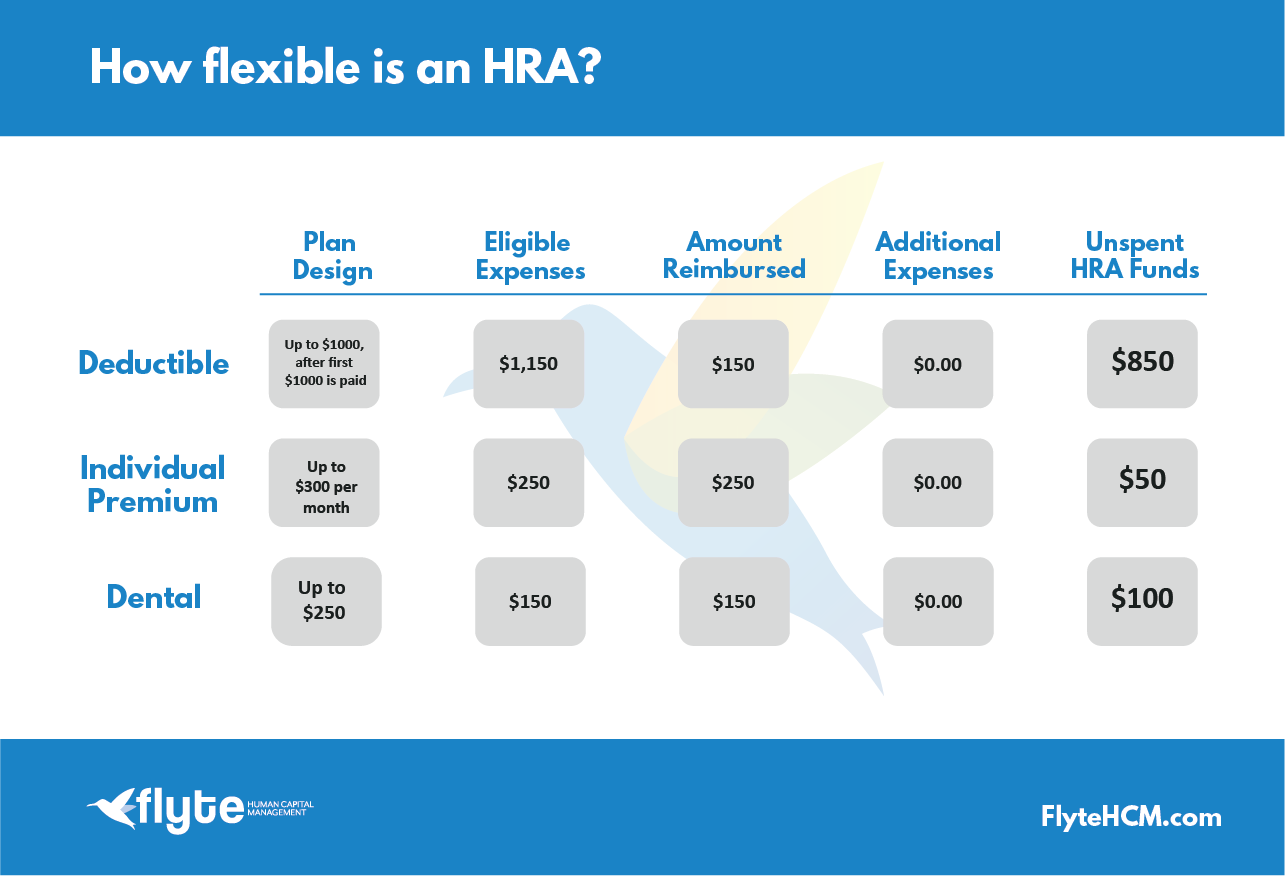 How flexible is an HRA?

| | Plan Design | Eligible Expenses | Amount Reimbursed | Additional Expenses | Unspent HRA Funds |
|---|---|---|---|---|---|
| Deductible | Up to \$1000, after first \$1000 is paid | \$1,150 | \$150 | \$0.00 | \$850 |
| Individual Premium | Up to \$300 per month | \$250 | \$250 | \$0.00 | \$50 |
| Dental | Up to \$250 | \$150 | \$150 | \$0.00 | \$100 |

flyte HUMAN CAPITAL MANAGEMENT

FlyteHCM.com